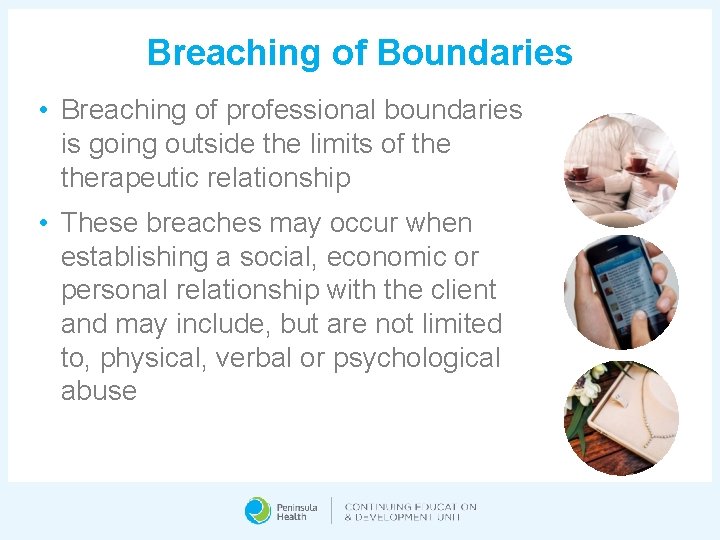 Breaching of Boundaries

• Breaching of professional boundaries is going outside the limits of the therapeutic relationship

• These breaches may occur when establishing a social, economic or personal relationship with the client and may include, but are not limited to, physical, verbal or psychological abuse

Peninsula Health

CONTINUING EDUCATION & DEVELOPMENT UNIT